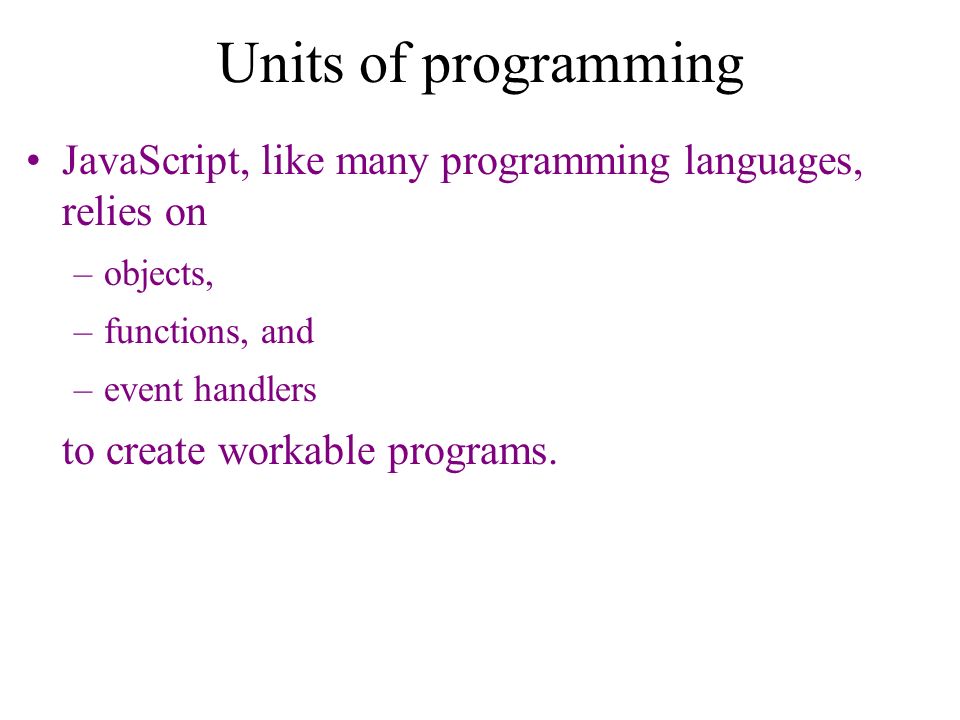 Units of programming

• JavaScript, like many programming languages, relies on

– objects,

– functions, and

– event handlers

to create workable programs.